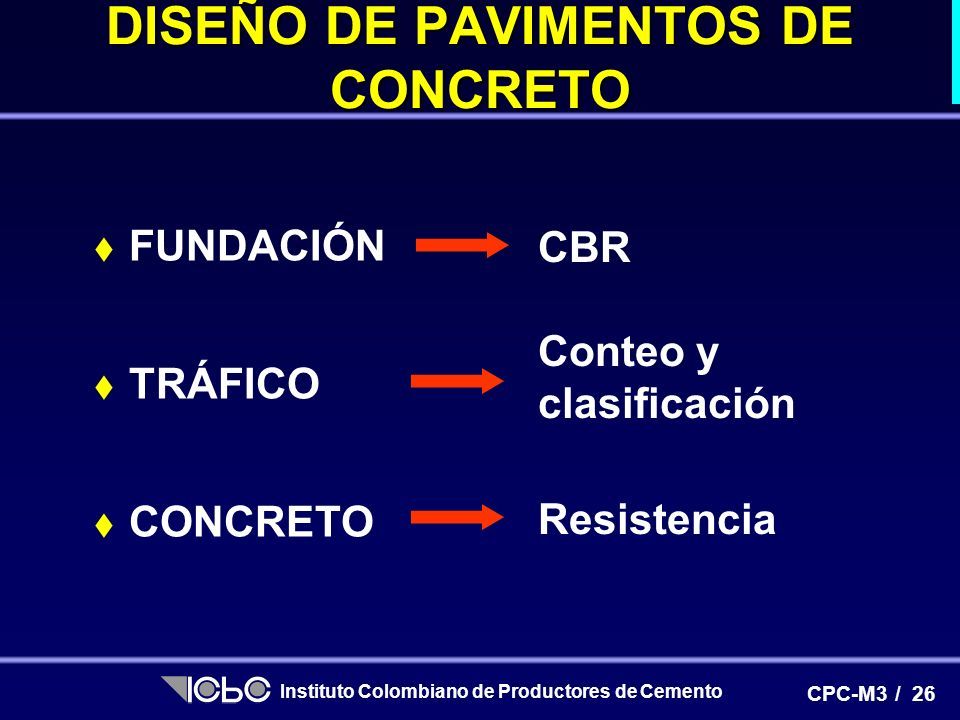 DISEÑO DE PAVIMENTOS DE CONCRETO

♦ FUNDACIÓN → CBR

♦ TRÁFICO → Conteo y clasificación

♦ CONCRETO → Resistencia

ICPC Instituto Colombiano de Productores de Cemento

CPC-M3 / 26